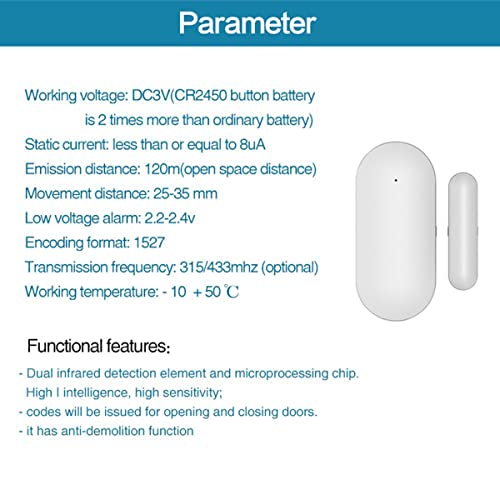 Parameter

Working voltage: DC3V(CR2450 button battery is 2 times more than ordinary battery)

Static current: less than or equal to 8uA

Emission distance: 120m(open space distance)

Movement distance: 25-35 mm

Low voltage alarm: 2.2-2.4v

Encoding format: 1527

Transmission frequency: 315/433mhz (optional)

Working temperature: - 10 + 50 ℃

Functional features:

- Dual infrared detection element and microprocessing chip. High I intelligence, high sensitivity;

- codes will be issued for opening and closing doors.

- it has anti-demolition function